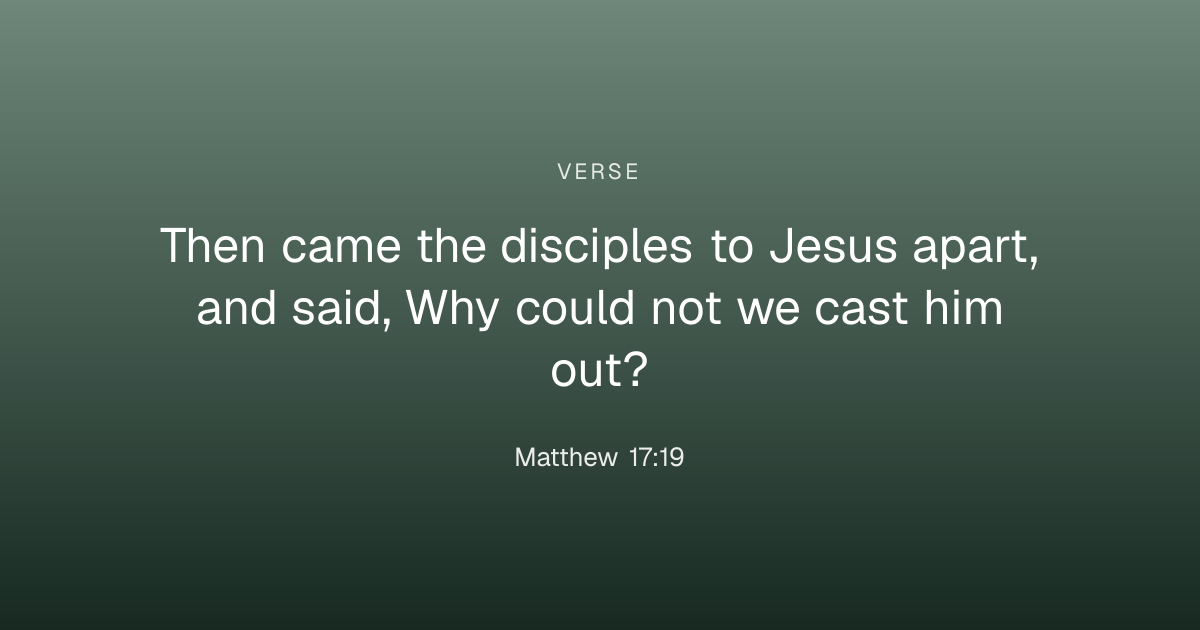 VERSE

Then came the disciples to Jesus apart, and said, Why could not we cast him out?

Matthew 17:19